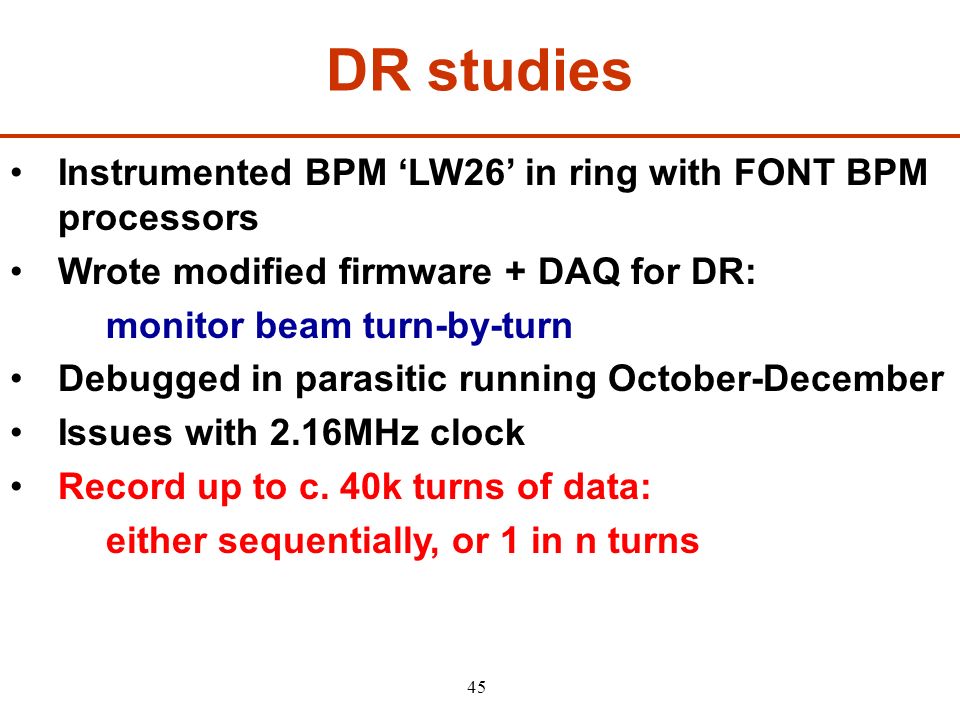 DR studies

• Instrumented BPM ‘LW26’ in ring with FONT BPM processors
• Wrote modified firmware + DAQ for DR:
monitor beam turn-by-turn
• Debugged in parasitic running October-December
• Issues with 2.16MHz clock
• Record up to c. 40k turns of data:
either sequentially, or 1 in n turns

45